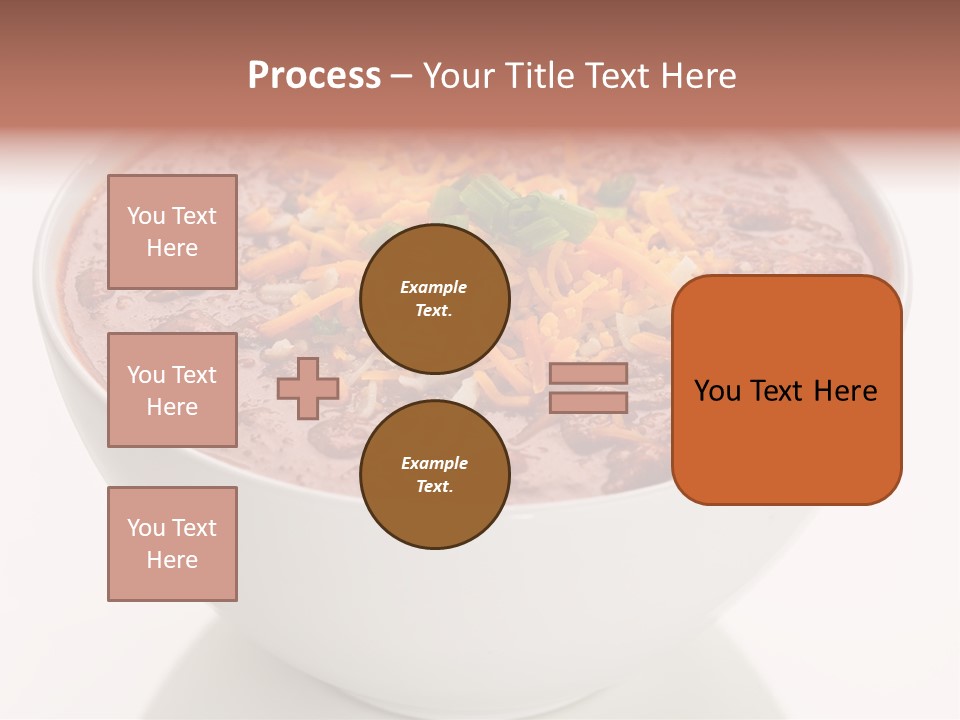 Process – Your Title Text Here

You Text Here

You Text Here

You Text Here

Example Text.

Example Text.

You Text Here